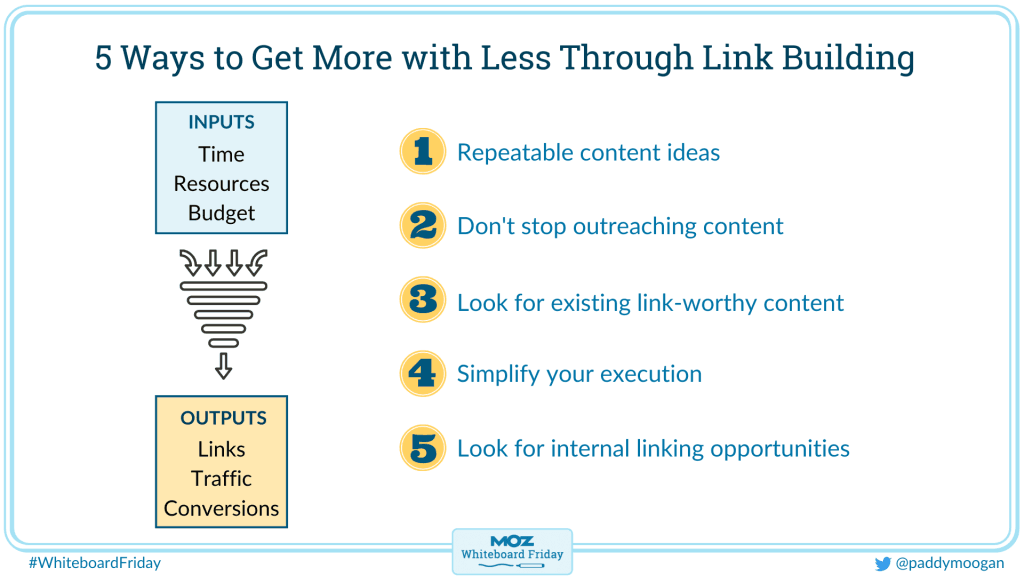 5 Ways to Get More with Less Through Link Building

INPUTS
Time
Resources
Budget

OUTPUTS
Links
Traffic
Conversions

1 Repeatable content ideas

2 Don't stop outreaching content

3 Look for existing link-worthy content

4 Simplify your execution

5 Look for internal linking opportunities

#WhiteboardFriday

MOZ
Whiteboard Friday

@paddymoogan